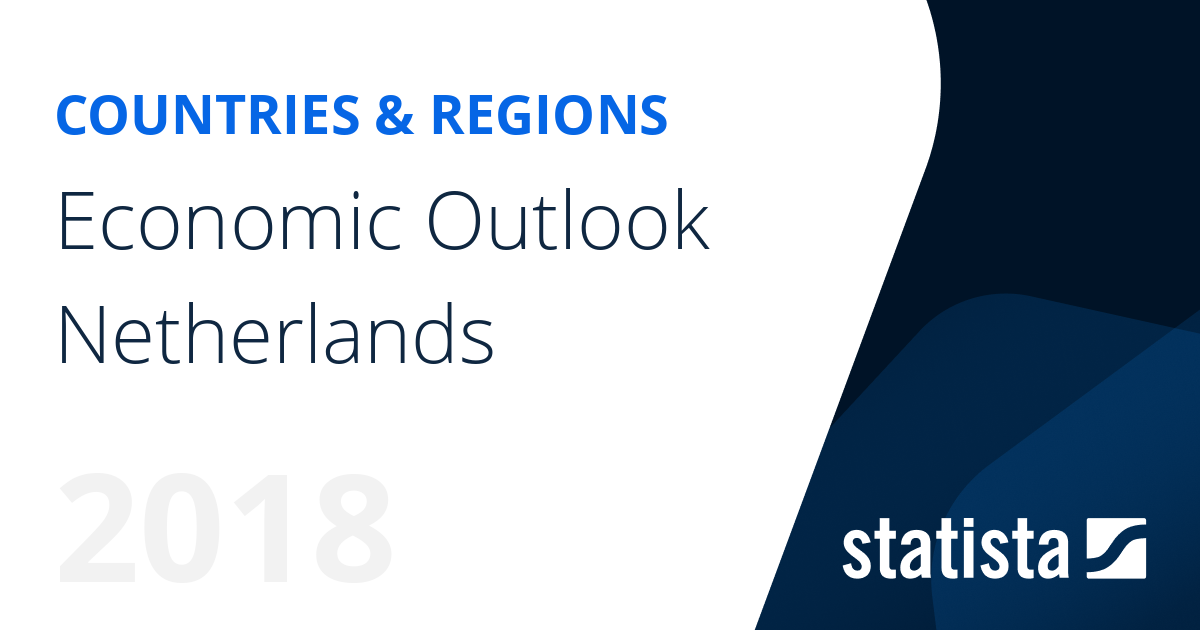 COUNTRIES & REGIONS

Economic Outlook Netherlands

2018

statista